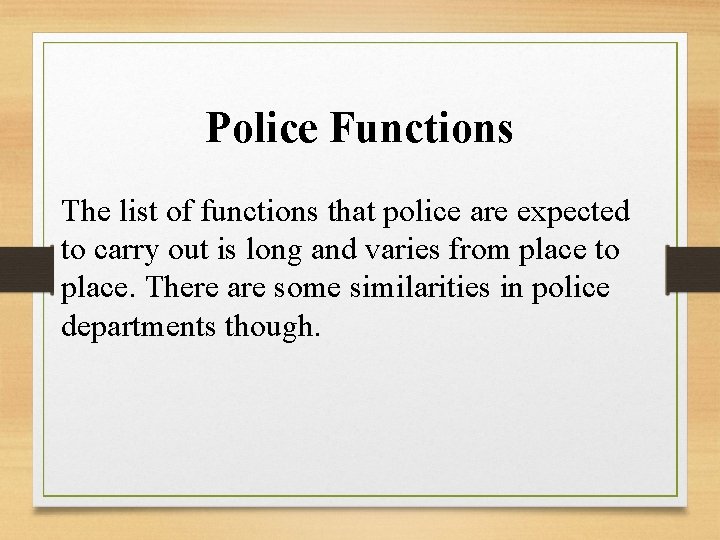 Police Functions

The list of functions that police are expected to carry out is long and varies from place to place. There are some similarities in police departments though.